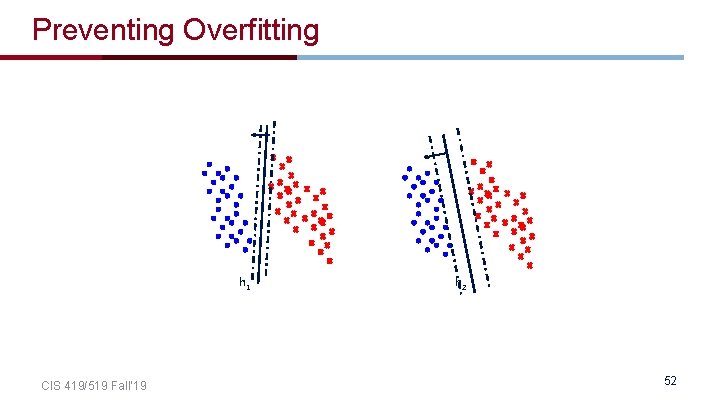 Preventing Overfitting

$h_1$

$h_2$

CIS 419/519 Fall'19

52